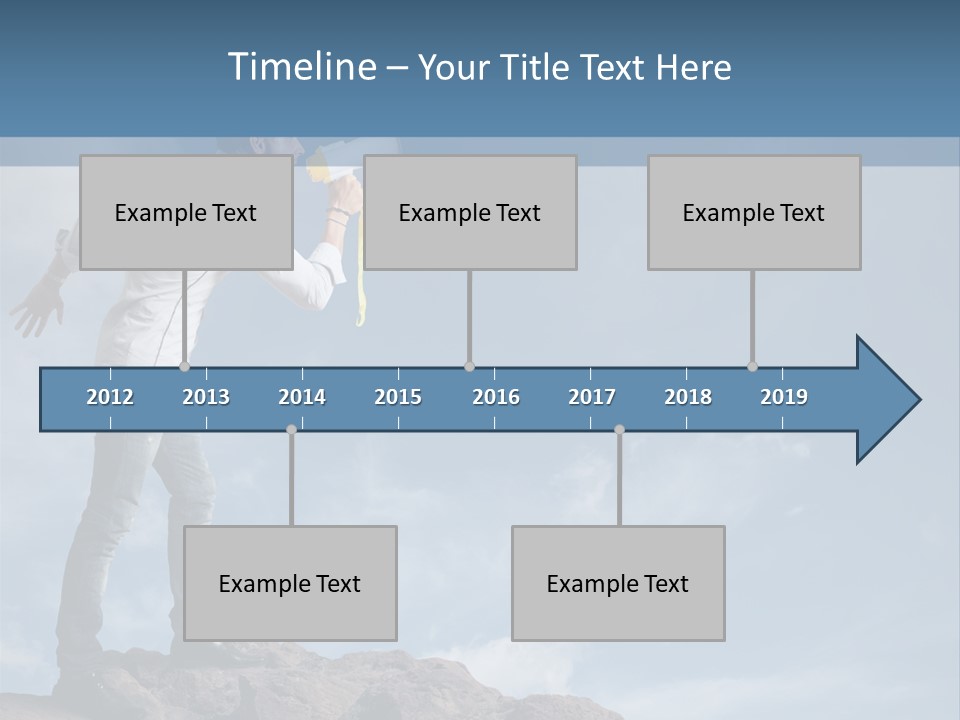 Timeline – Your Title Text Here

Example Text

Example Text

Example Text

2012 2013 2014 2015 2016 2017 2018 2019

Example Text

Example Text